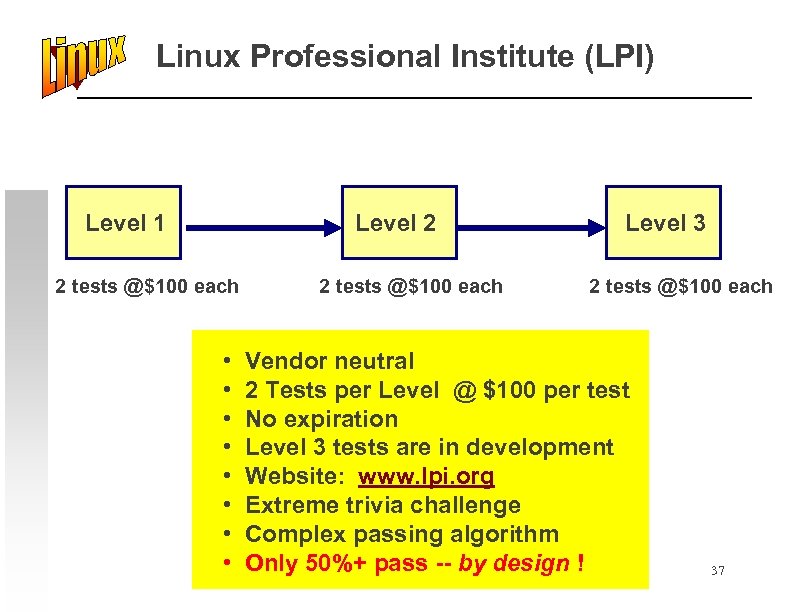 Linux

Linux Professional Institute (LPI)

Level 1

Level 2

Level 3

2 tests @$100 each

2 tests @$100 each

2 tests @$100 each

• Vendor neutral
• 2 Tests per Level @ $100 per test
• No expiration
• Level 3 tests are in development
• Website: www.lpi.org
• Extreme trivia challenge
• Complex passing algorithm
• Only 50%+ pass -- by design !

37